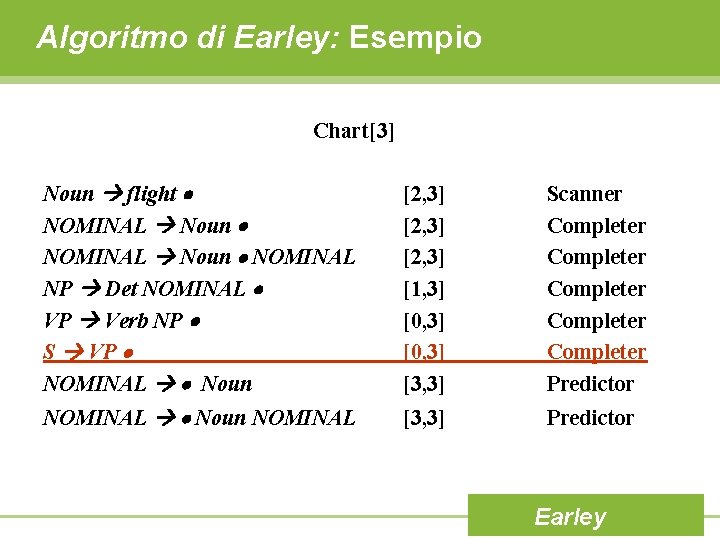 Algoritmo di Earley: Esempio

Chart[3]

| | | |
|---|---|---|
| Noun → flight • | [2,3] | Scanner |
| NOMINAL → Noun • | [2,3] | Completer |
| NOMINAL → Noun • NOMINAL | [2,3] | Completer |
| NP → Det NOMINAL • | [1,3] | Completer |
| VP → Verb NP • | [0,3] | Completer |
| S → VP • | [0,3] | Completer |
| NOMINAL → • Noun | [3,3] | Predictor |
| NOMINAL → • Noun NOMINAL | [3,3] | Predictor |

Earley